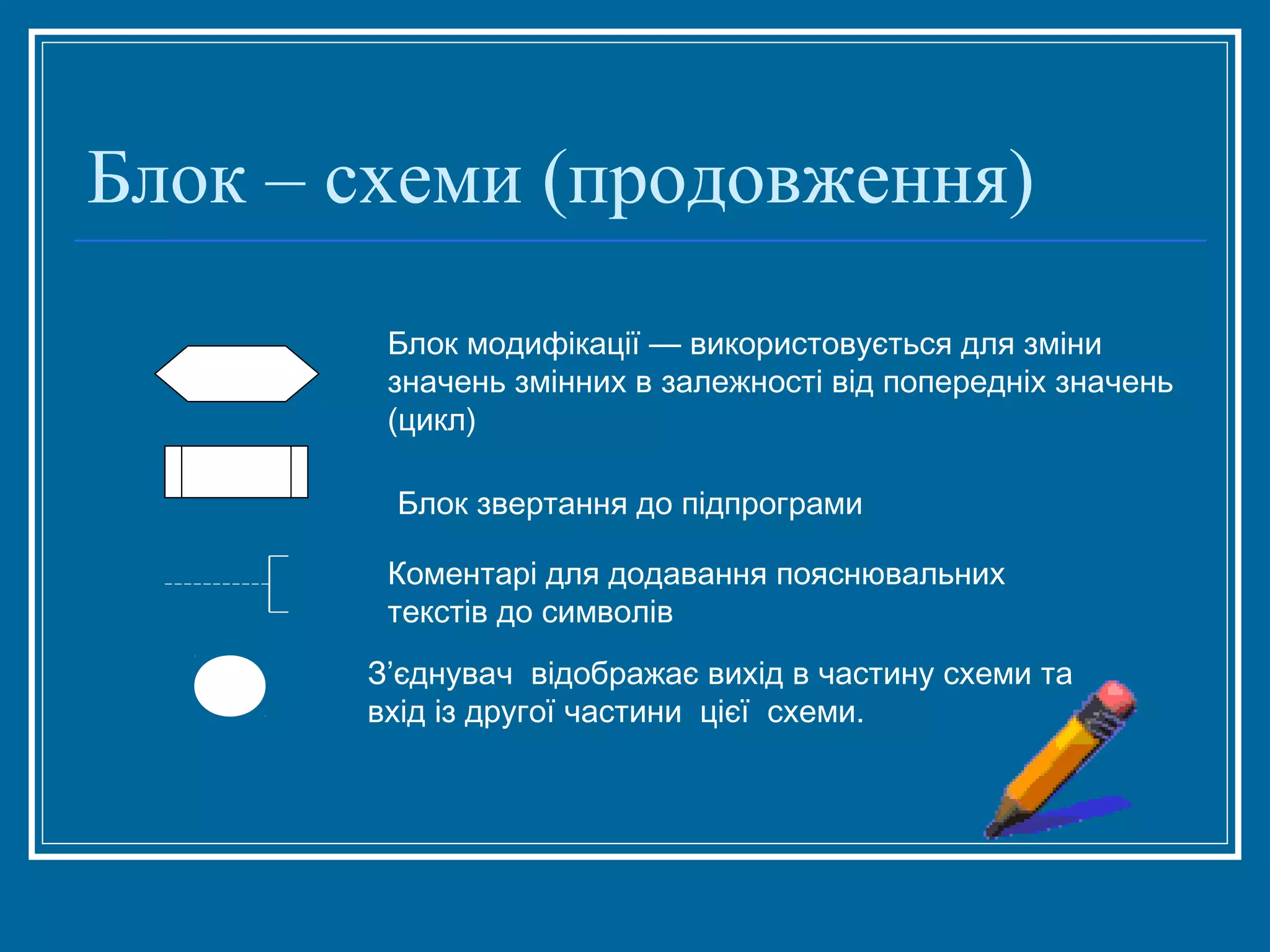 Блок – схеми (продовження)

Блок модифікації — використовується для зміни значень змінних в залежності від попередніх значень (цикл)

Блок звертання до підпрограми

Коментарі для додавання пояснювальних текстів до символів

З’єднувач відображає вихід в частину схеми та вхід із другої частини цієї схеми.